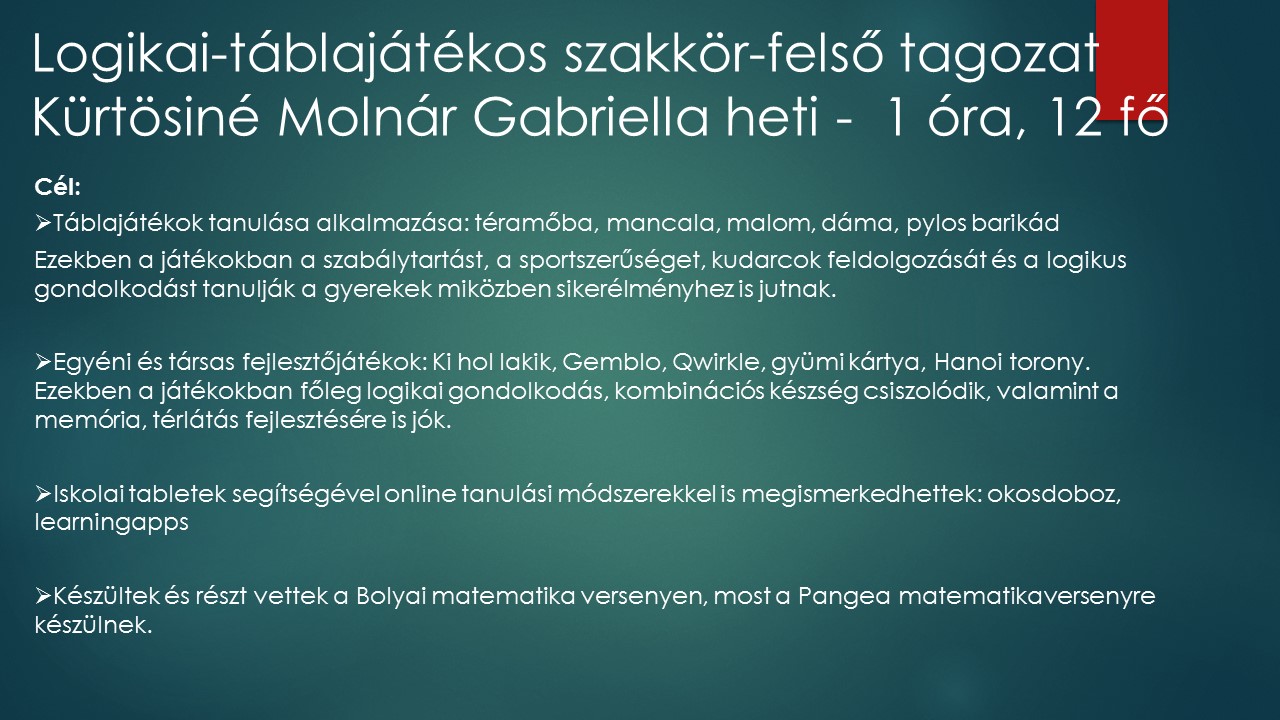 Logikai-táblajátékos szakkör-felső tagozat Kürtösiné Molnár Gabriella heti - 1 óra, 12 fő

Cél:

➢Táblajátékok tanulása alkalmazása: téramőba, mancala, malom, dáma, pylos barikád

Ezekben a játékokban a szabálytartást, a sportszerűséget, kudarcok feldolgozását és a logikus gondolkodást tanulják a gyerekek miközben sikerélményhez is jutnak.

➢Egyéni és társas fejlesztőjátékok: Ki hol lakik, Gemblo, Qwirkle, gyümi kártya, Hanoi torony. Ezekben a játékokban főleg logikai gondolkodás, kombinációs készség csiszolódik, valamint a memória, térlátás fejlesztésére is jók.

➢Iskolai tabletek segítségével online tanulási módszerekkel is megismerkedhettek: okosdoboz, learningapps

➢Készültek és részt vettek a Bolyai matematika versenyen, most a Pangea matematikaversenyre készülnek.